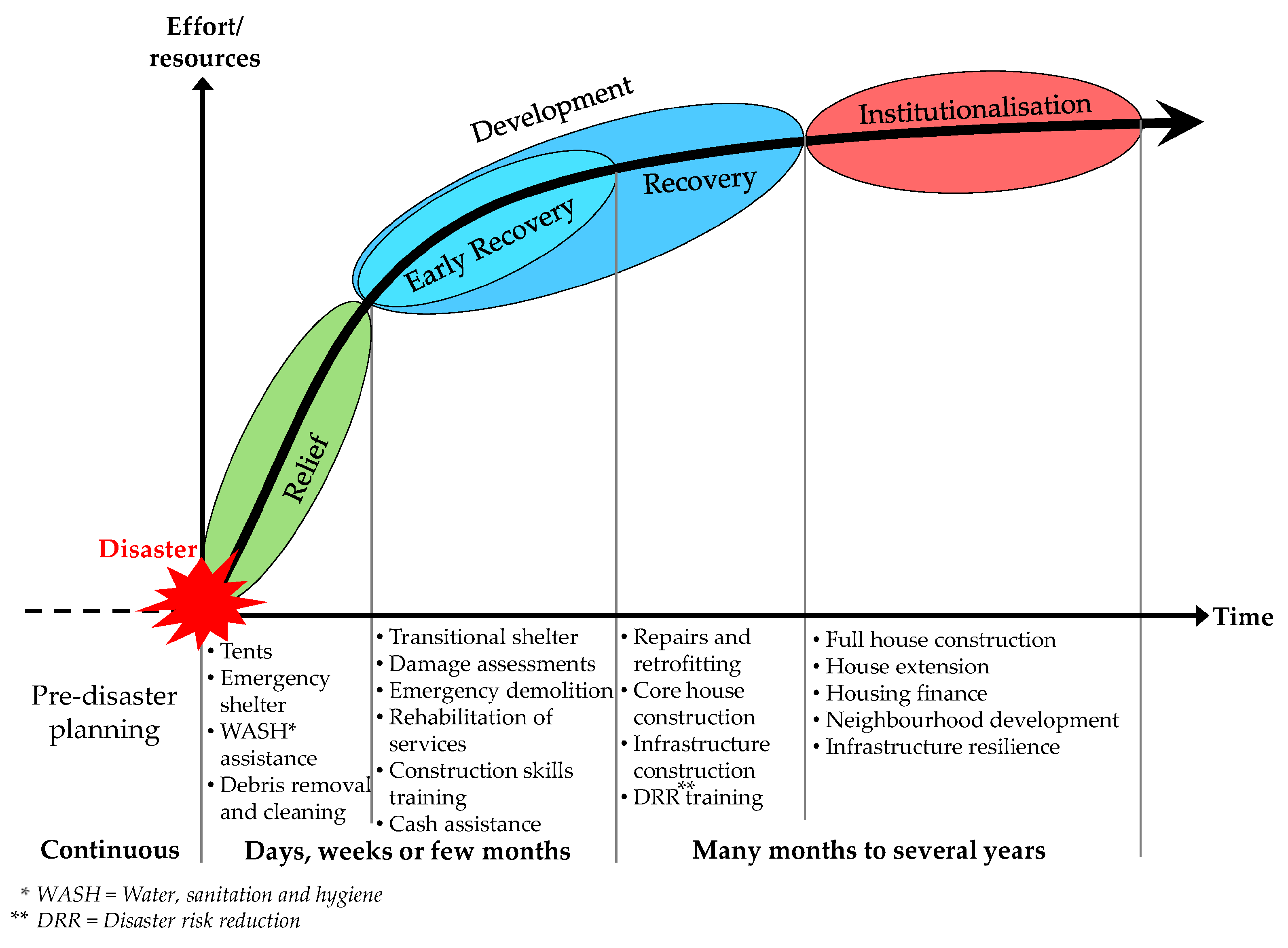 Effort/
resources

Development

Institutionalisation

Recovery

Early Recovery

Relief

Disaster

Time

Pre-disaster planning

• Tents
• Emergency shelter
• WASH* assistance
• Debris removal and cleaning

• Transitional shelter
• Damage assessments
• Emergency demolition
• Rehabilitation of services
• Construction skills training
• Cash assistance

• Repairs and retrofitting
• Core house construction
• Infrastructure construction
• DRR** training

• Full house construction
• House extension
• Housing finance
• Neighbourhood development
• Infrastructure resilience

Continuous

Days, weeks or few months

Many months to several years

* WASH = Water, sanitation and hygiene
** DRR = Disaster risk reduction